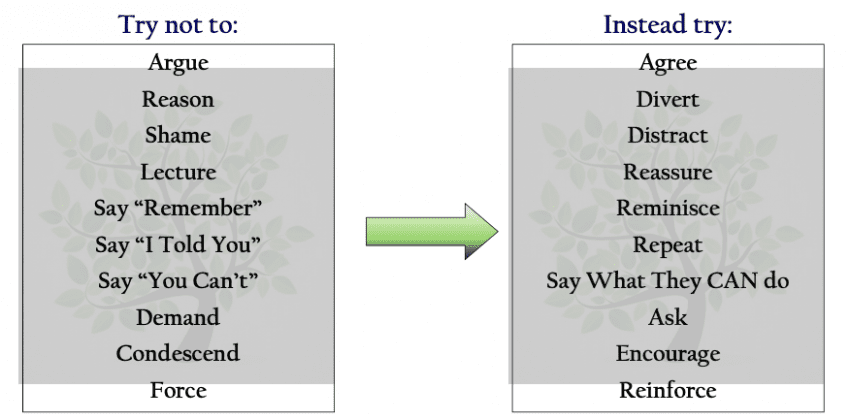 Try not to:

Argue
Reason
Shame
Lecture
Say “Remember”
Say “I Told You”
Say “You Can’t”
Demand
Condescend
Force

Instead try:

Agree
Divert
Distract
Reassure
Reminisce
Repeat
Say What They CAN do
Ask
Encourage
Reinforce